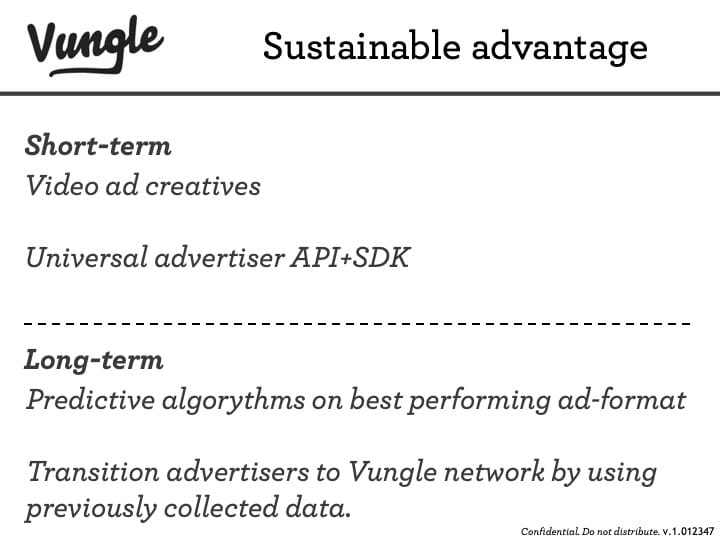 Vungle

Sustainable advantage

Short-term
Video ad creatives

Universal advertiser API+SDK

Long-term
Predictive algorythms on best performing ad-format

Transition advertisers to Vungle network by using previously collected data.

Confidential. Do not distribute. v.1.012347